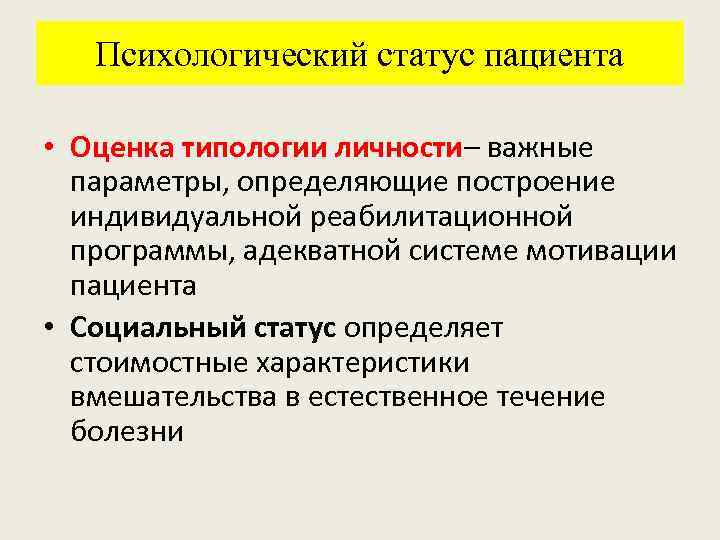 Психологический статус пациента

• Оценка типологии личности– важные параметры, определяющие построение индивидуальной реабилитационной программы, адекватной системе мотивации пациента

• Социальный статус определяет стоимостные характеристики вмешательства в естественное течение болезни